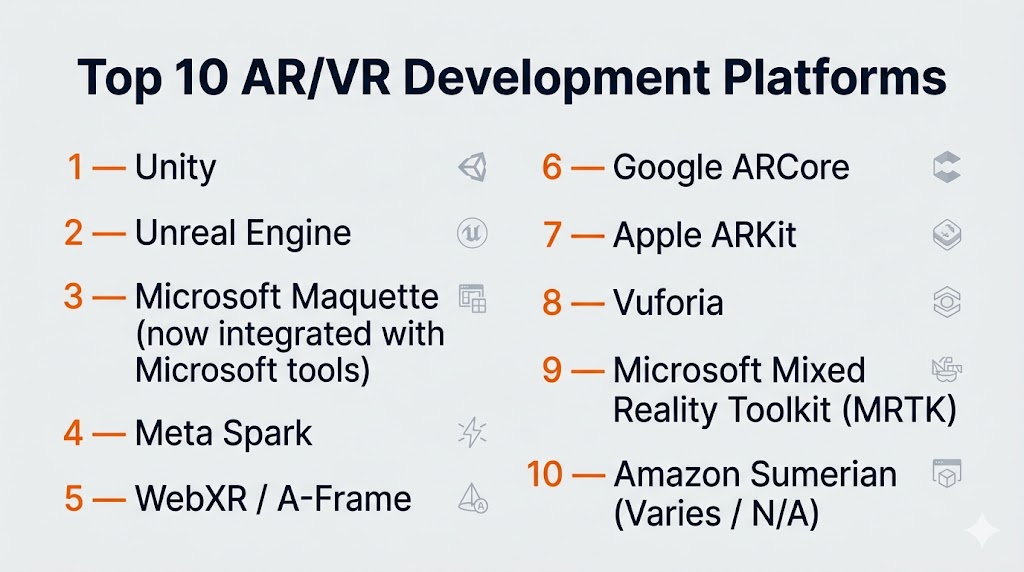 Top 10 AR/VR Development Platforms

1 — Unity

2 — Unreal Engine

3 — Microsoft Maquette (now integrated with Microsoft tools)

4 — Meta Spark

5 — WebXR / A-Frame

6 — Google ARCore

7 — Apple ARKit

8 — Vuforia

9 — Microsoft Mixed Reality Toolkit (MRTK)

10 — Amazon Sumerian (Varies / N/A)